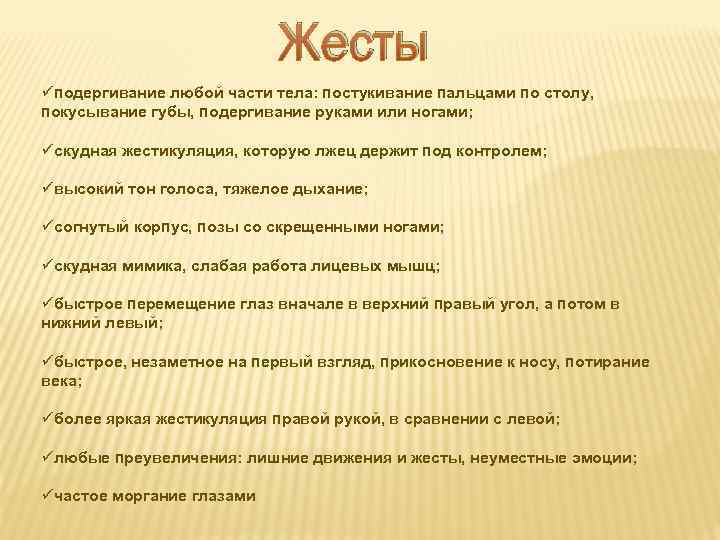 Жесты

✓подергивание любой части тела: постукивание пальцами по столу, покусывание губы, подергивание руками или ногами;

✓скудная жестикуляция, которую лжец держит под контролем;

✓высокий тон голоса, тяжелое дыхание;

✓согнутый корпус, позы со скрещенными ногами;

✓скудная мимика, слабая работа лицевых мышц;

✓быстрое перемещение глаз вначале в верхний правый угол, а потом в нижний левый;

✓быстрое, незаметное на первый взгляд, прикосновение к носу, потирание века;

✓более яркая жестикуляция правой рукой, в сравнении с левой;

✓любые преувеличения: лишние движения и жесты, неуместные эмоции;

✓частое моргание глазами